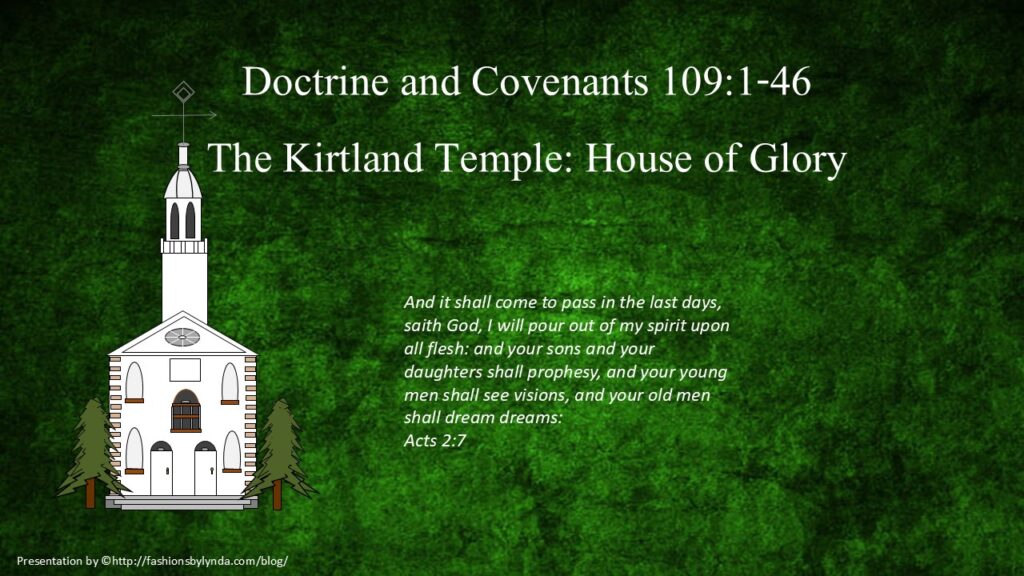 Doctrine and Covenants 109:1-46

The Kirtland Temple: House of Glory

And it shall come to pass in the last days, saith God, I will pour out of my spirit upon all flesh: and your sons and your daughters shall prophesy, and your young men shall see visions, and your old men shall dream dreams:
Acts 2:7

Presentation by ©http://fashionsbylynda.com/blog/